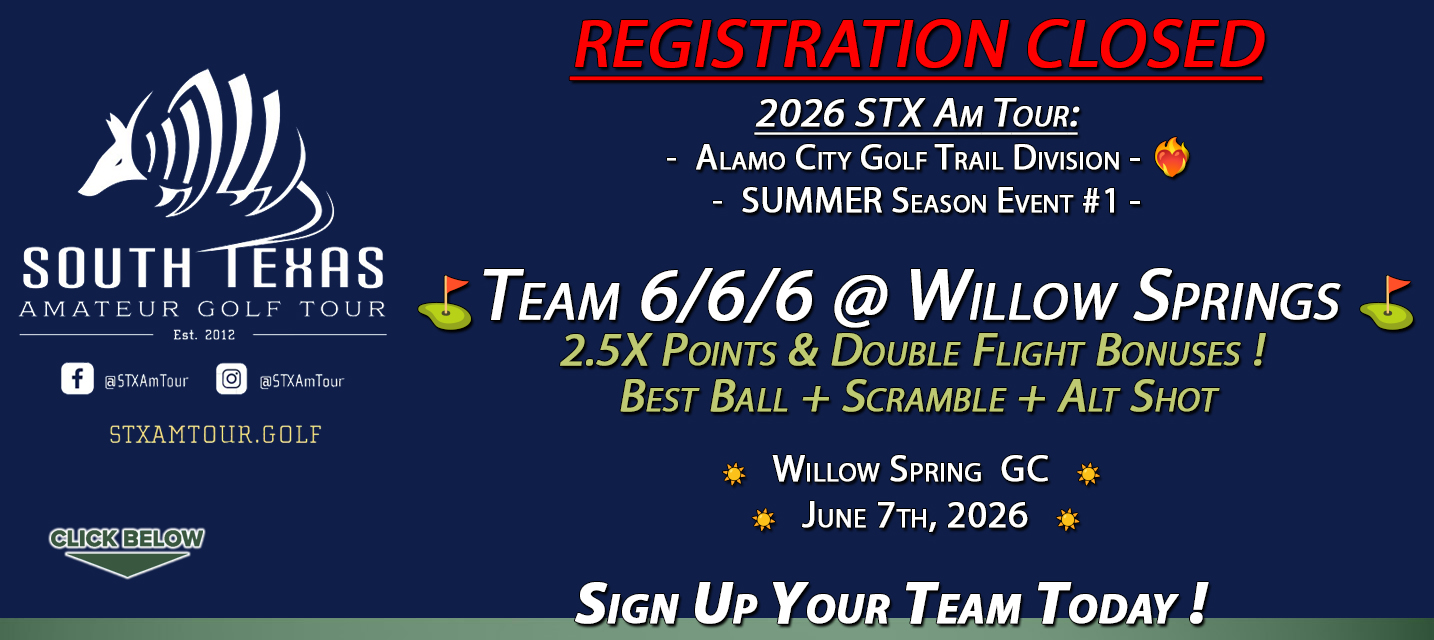 SOUTH TEXAS
AMATEUR GOLF TOUR
Est. 2012

@STXAmTour
@STXAmTour

STXAMTOUR.GOLF

CLICK BELOW

REGISTRATION CLOSED

2026 STX Am Tour:
- Alamo City Golf Trail Division -
- SUMMER Season Event #1 -

Team 6/6/6 @ Willow Springs
2.5X Points & Double Flight Bonuses !
Best Ball + Scramble + Alt Shot

Willow Spring GC
June 7th, 2026

Sign Up Your Team Today !